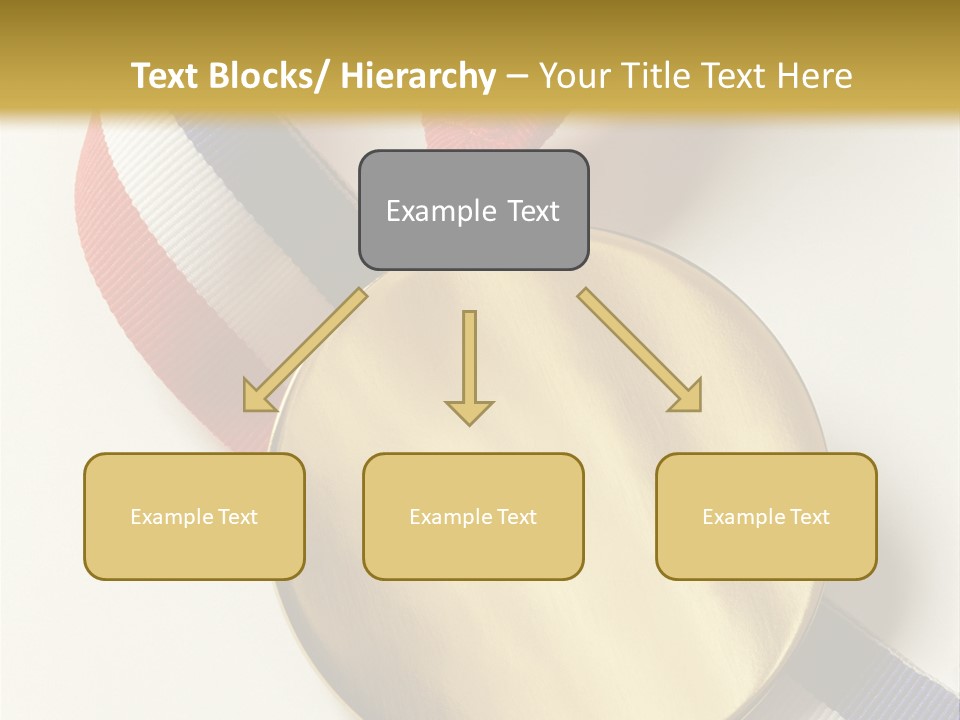 Text Blocks/ Hierarchy – Your Title Text Here

Example Text

Example Text

Example Text

Example Text